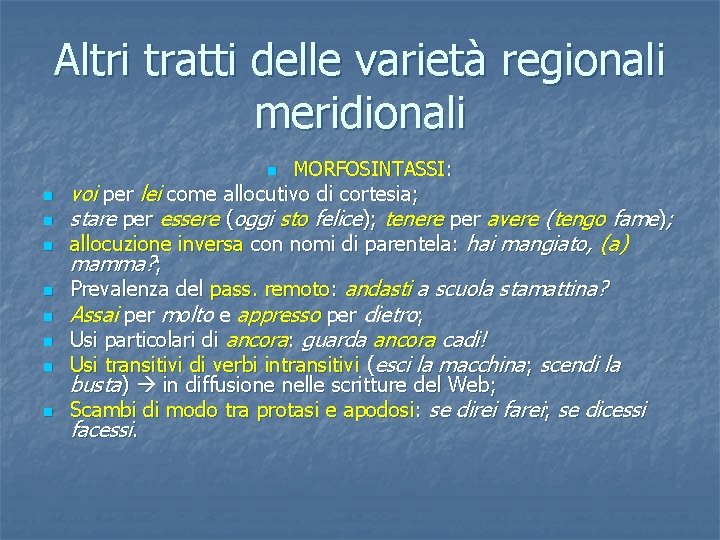 Altri tratti delle varietà regionali meridionali

MORFOSINTASSI:

voi per lei come allocutivo di cortesia;

stare per essere (oggi sto felice); tenere per avere (tengo fame);

allocuzione inversa con nomi di parentela: hai mangiato, (a) mamma?;

Prevalenza del pass. remoto: andasti a scuola stamattina?

Assai per molto e appresso per dietro;

Usi particolari di ancora: guarda ancora cadi!

Usi transitivi di verbi intransitivi (esci la macchina; scendi la busta) → in diffusione nelle scritture del Web;

Scambi di modo tra protasi e apodosi: se direi farei; se dicessi facessi.